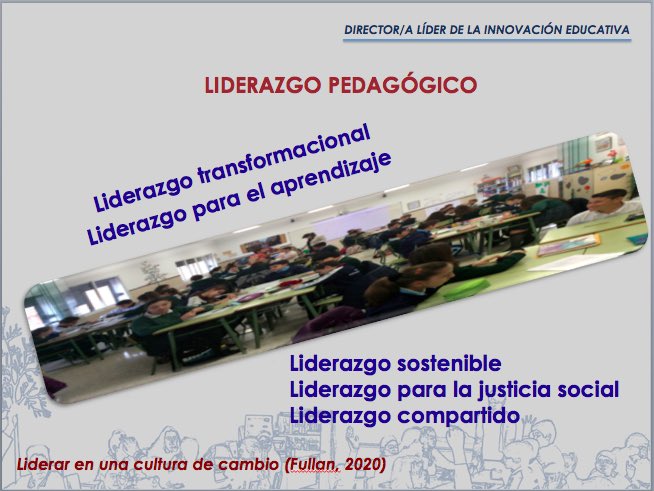 DIRECTOR/A LÍDER DE LA INNOVACIÓN EDUCATIVA

LIDERAZGO PEDAGÓGICO

Liderazgo transformacional
Liderazgo para el aprendizaje

Liderazgo sostenible
Liderazgo para la justicia social
Liderazgo compartido

Liderar en una cultura de cambio (Fullan, 2020)